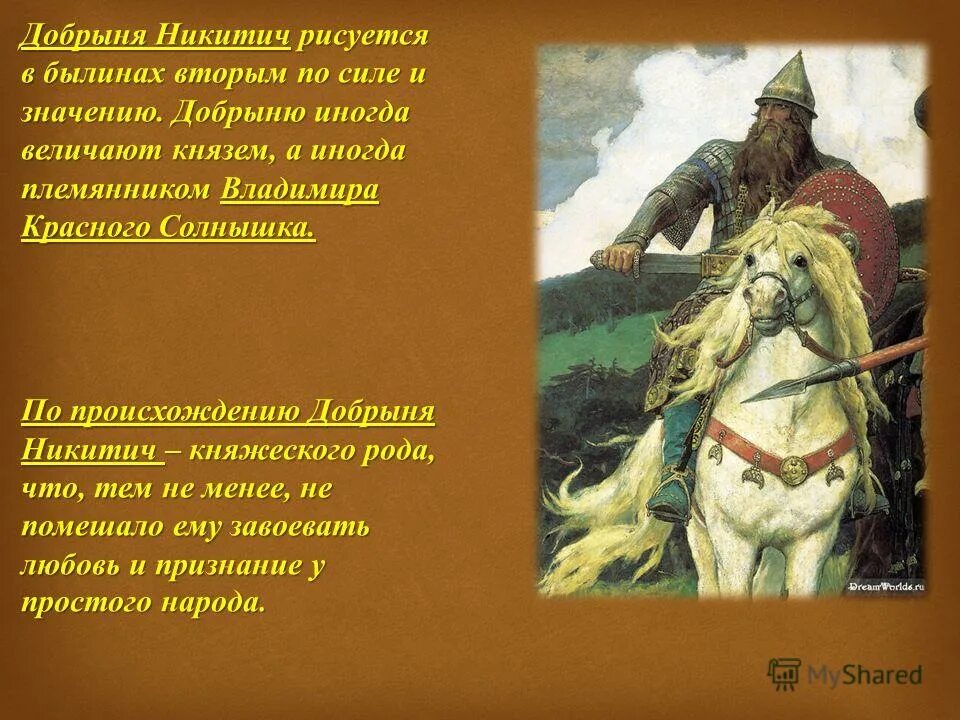 Добрыня Никитич рисуется в былинах вторым по силе и значению. Добрыню иногда величают князем, а иногда племянником Владимира Красного Солнышка.

По происхождению Добрыня Никитич – княжеского рода, что, тем не менее, не помешало ему завоевать любовь и признание у простого народа.

DreamWorlds.ru

MyShared